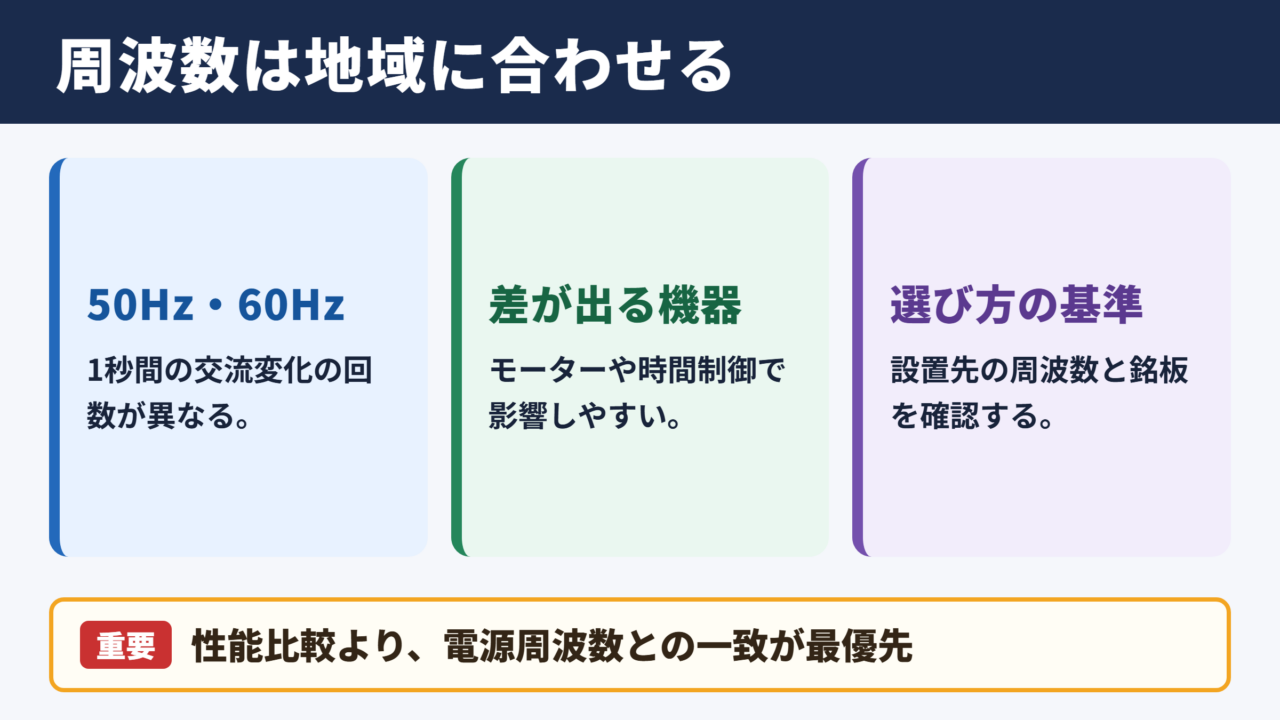 周波数は地域に合わせる

50Hz・60Hz

1秒間の交流変化の回数が異なる。

差が出る機器

モーターや時間制御で影響しやすい。

選び方の基準

設置先の周波数と銘板を確認する。

重要 性能比較より、電源周波数との一致が最優先